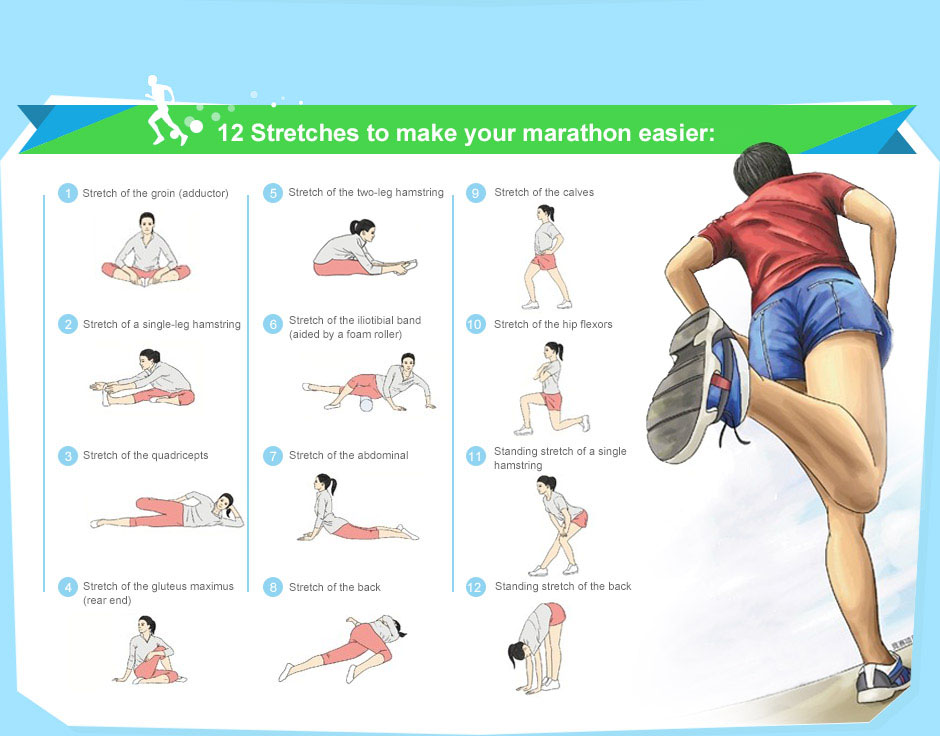 12 Stretches to make your marathon easier:

1 Stretch of the groin (adductor)

2 Stretch of a single-leg hamstring

3 Stretch of the quadricepts

4 Stretch of the gluteus maximus (rear end)

5 Stretch of the two-leg hamstring

6 Stretch of the iliotibial band (aided by a foam roller)

7 Stretch of the abdominal

8 Stretch of the back

9 Stretch of the calves

10 Stretch of the hip flexors

11 Standing stretch of a single hamstring

12 Standing stretch of the back